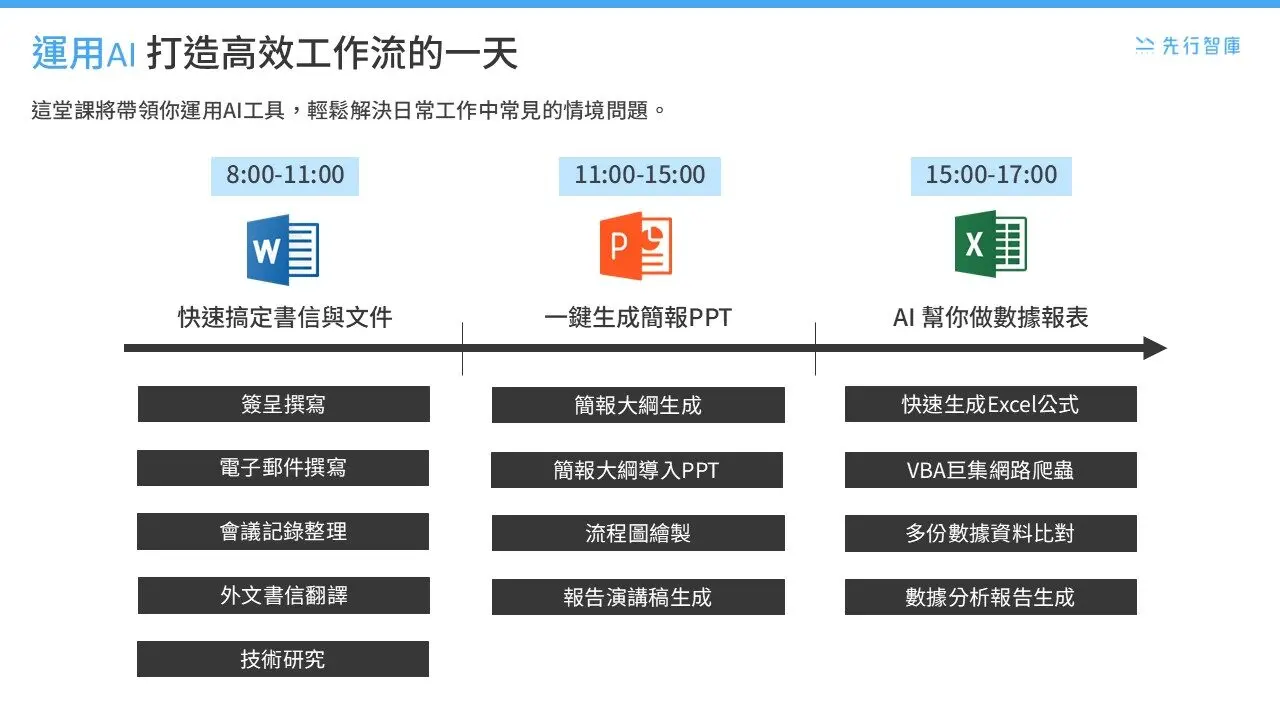 運用AI 打造高效工作流的一天

先行智庫

這堂課將帶領你運用AI工具，輕鬆解決日常工作中常見的情境問題。

8:00-11:00

W

快速搞定書信與文件

簽呈撰寫

電子郵件撰寫

會議記錄整理

外文書信翻譯

技術研究

11:00-15:00

P

一鍵生成簡報PPT

簡報大綱生成

簡報大綱導入PPT

流程圖繪製

報告演講稿生成

15:00-17:00

X

AI 幫你做數據報表

快速生成Excel公式

VBA巨集網路爬蟲

多份數據資料比對

數據分析報告生成